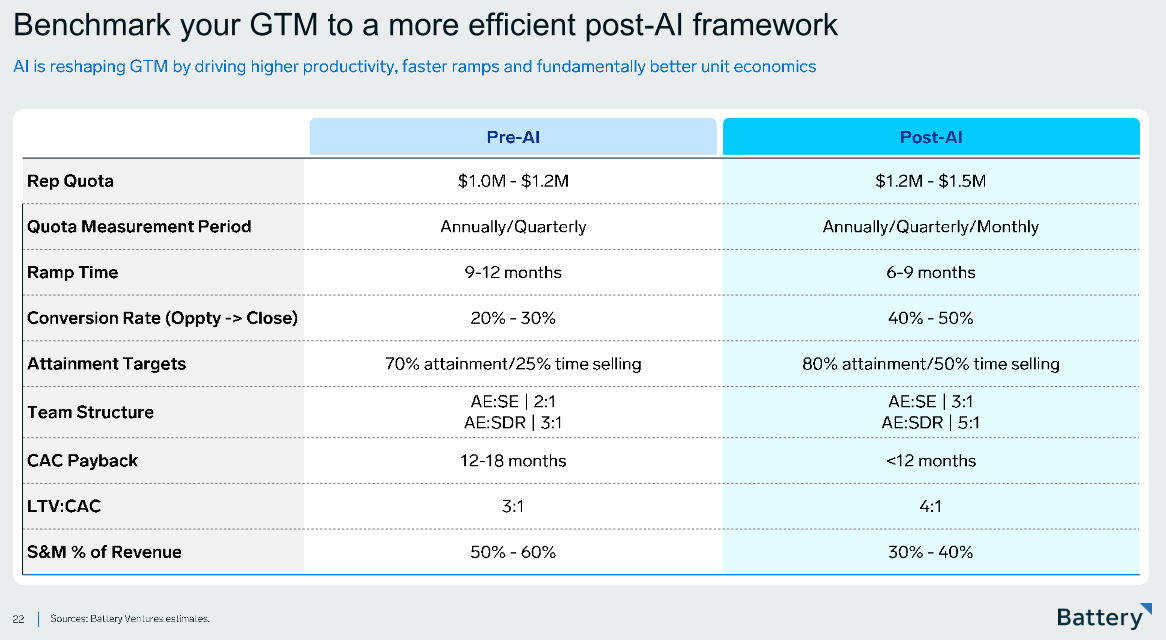 Benchmark your GTM to a more efficient post-AI framework

AI is reshaping GTM by driving higher productivity, faster ramps and fundamentally better unit economics

| | Pre-AI | Post-AI |
|---|---|---|
| Rep Quota | \$1.0M - \$1.2M | \$1.2M - \$1.5M |
| Quota Measurement Period | Annually/Quarterly | Annually/Quarterly/Monthly |
| Ramp Time | 9-12 months | 6-9 months |
| Conversion Rate (Oppty -> Close) | 20% - 30% | 40% - 50% |
| Attainment Targets | 70% attainment/25% time selling | 80% attainment/50% time selling |
| Team Structure | AE:SE \| 2:1 AE:SDR \| 3:1 | AE:SE \| 3:1 AE:SDR \| 5:1 |
| CAC Payback | 12-18 months | <12 months |
| LTV:CAC | 3:1 | 4:1 |
| S&M % of Revenue | 50% - 60% | 30% - 40% |

22 | Sources: Battery Ventures estimates.

Battery